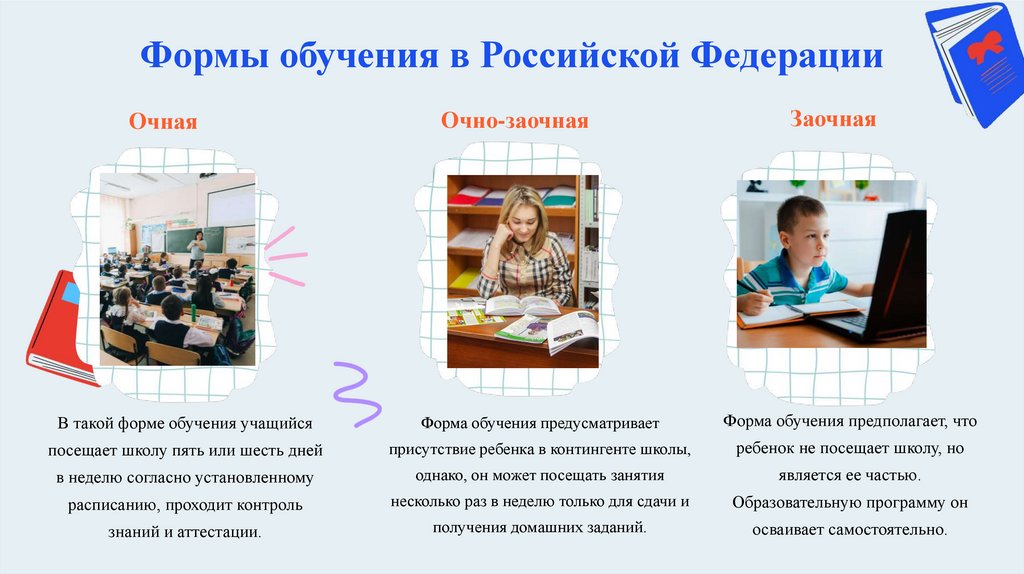 Формы обучения в Российской Федерации

Очная

В такой форме обучения учащийся посещает школу пять или шесть дней в неделю согласно установленному расписанию, проходит контроль знаний и аттестации.

Очно-заочная

Форма обучения предусматривает присутствие ребенка в контингенте школы, однако, он может посещать занятия несколько раз в неделю только для сдачи и получения домашних заданий.

Заочная

Форма обучения предполагает, что ребенок не посещает школу, но является ее частью. Образовательную программу он осваивает самостоятельно.